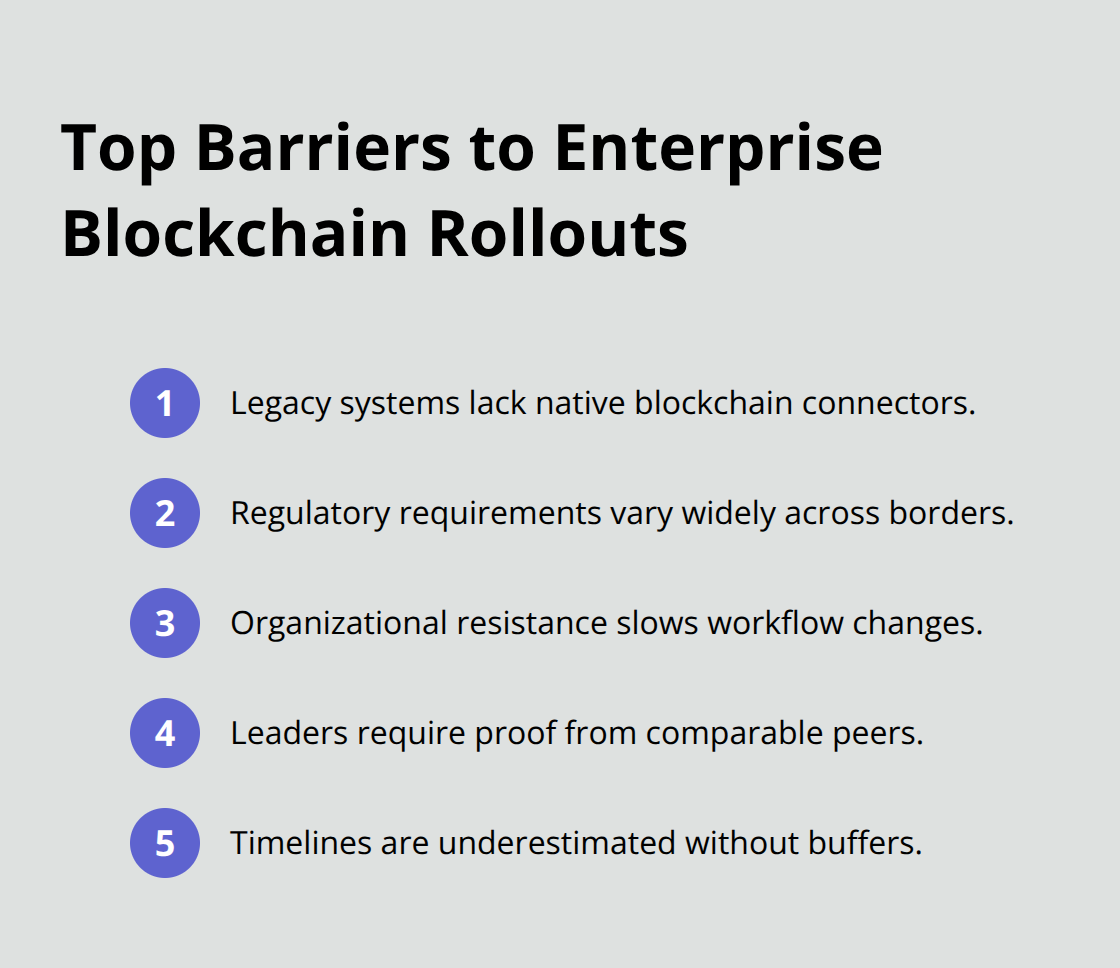 Top Barriers to Enterprise Blockchain Rollouts

1 Legacy systems lack native blockchain connectors.

2 Regulatory requirements vary widely across borders.

3 Organizational resistance slows workflow changes.

4 Leaders require proof from comparable peers.

5 Timelines are underestimated without buffers.